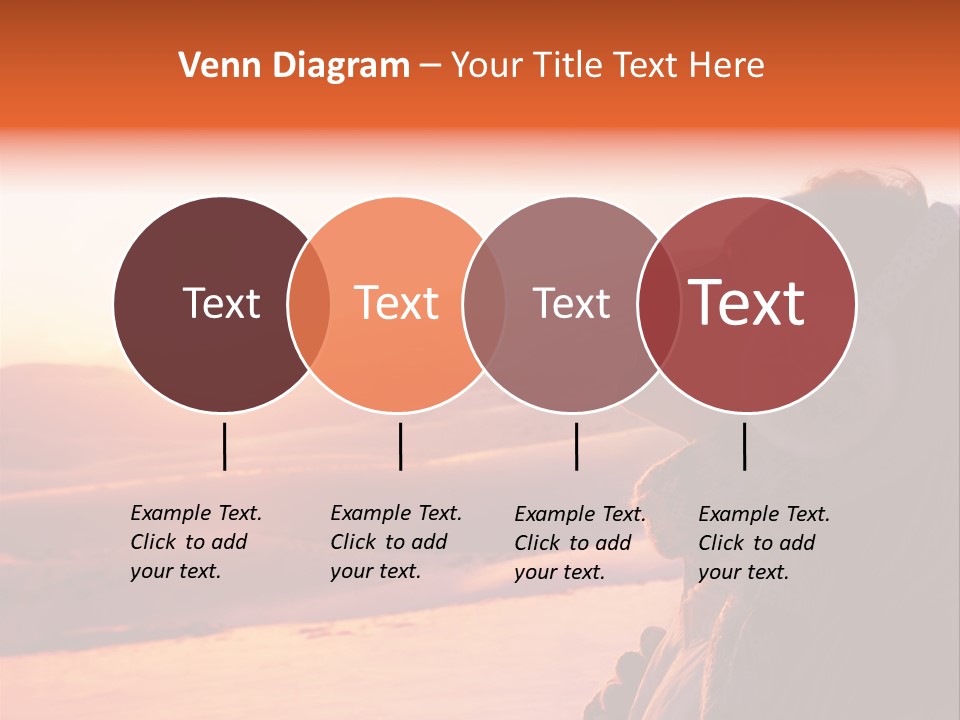 Venn Diagram – Your Title Text Here

Text

Text

Text

Text

Example Text. Click to add your text.

Example Text. Click to add your text.

Example Text. Click to add your text.

Example Text. Click to add your text.